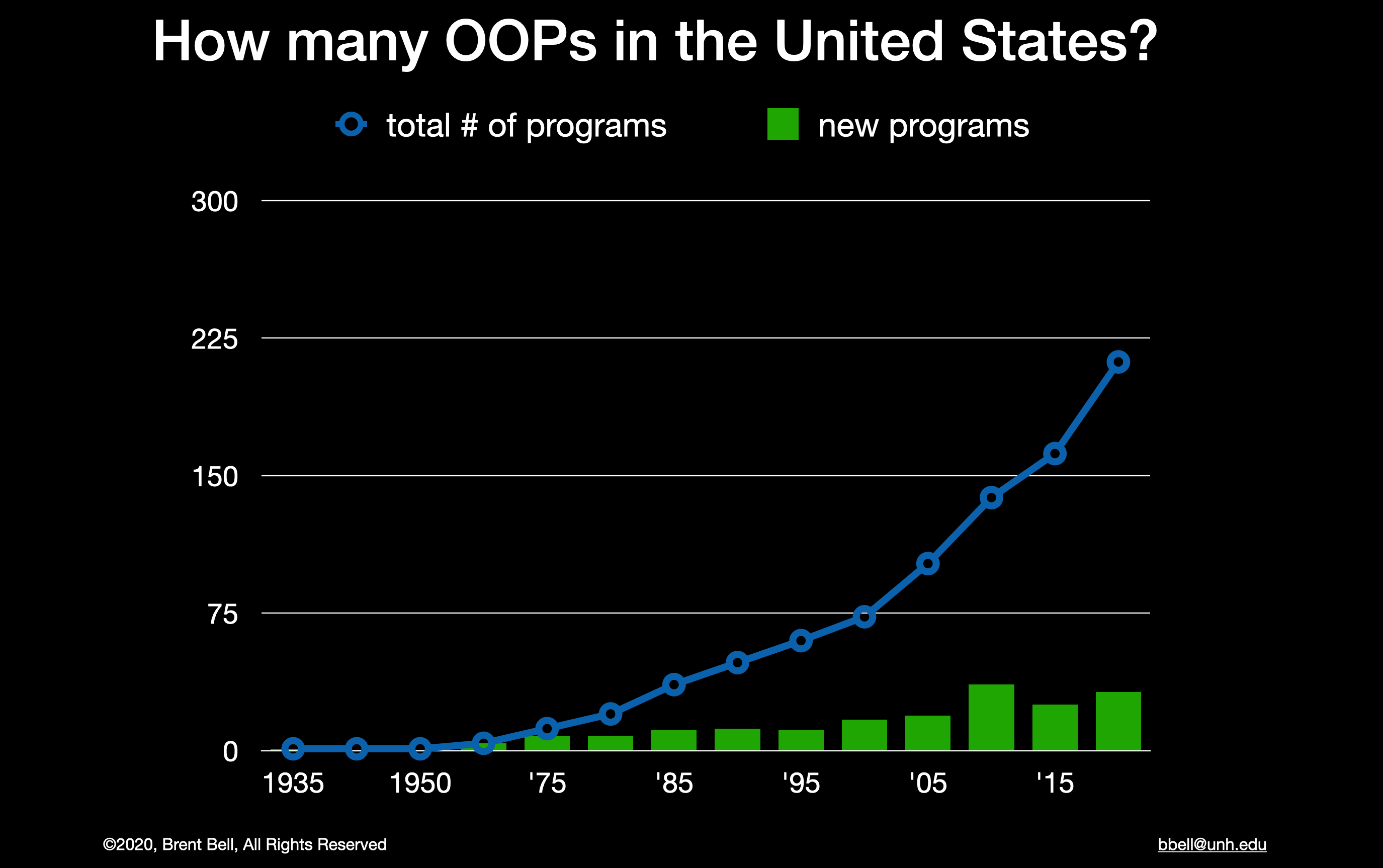 How many OOPs in the United States?

total # of programs
new programs

300
225
150
75
0

1935
1950
'75
'85
'95
'05
'15

©2020, Brent Bell, All Rights Reserved
bbell@unh.edu